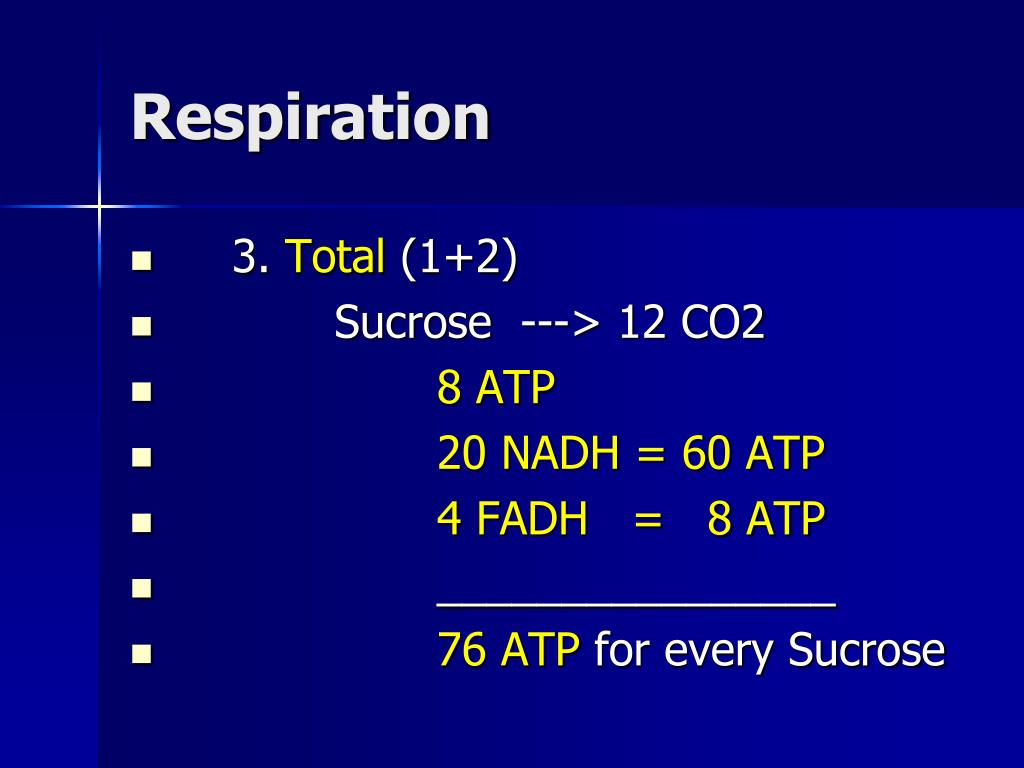 Respiration

- 3. Total (1+2)
- Sucrose ---> 12 CO2
- 8 ATP
- 20 NADH = 60 ATP
- 4 FADH = 8 ATP
- ________________
- 76 ATP for every Sucrose